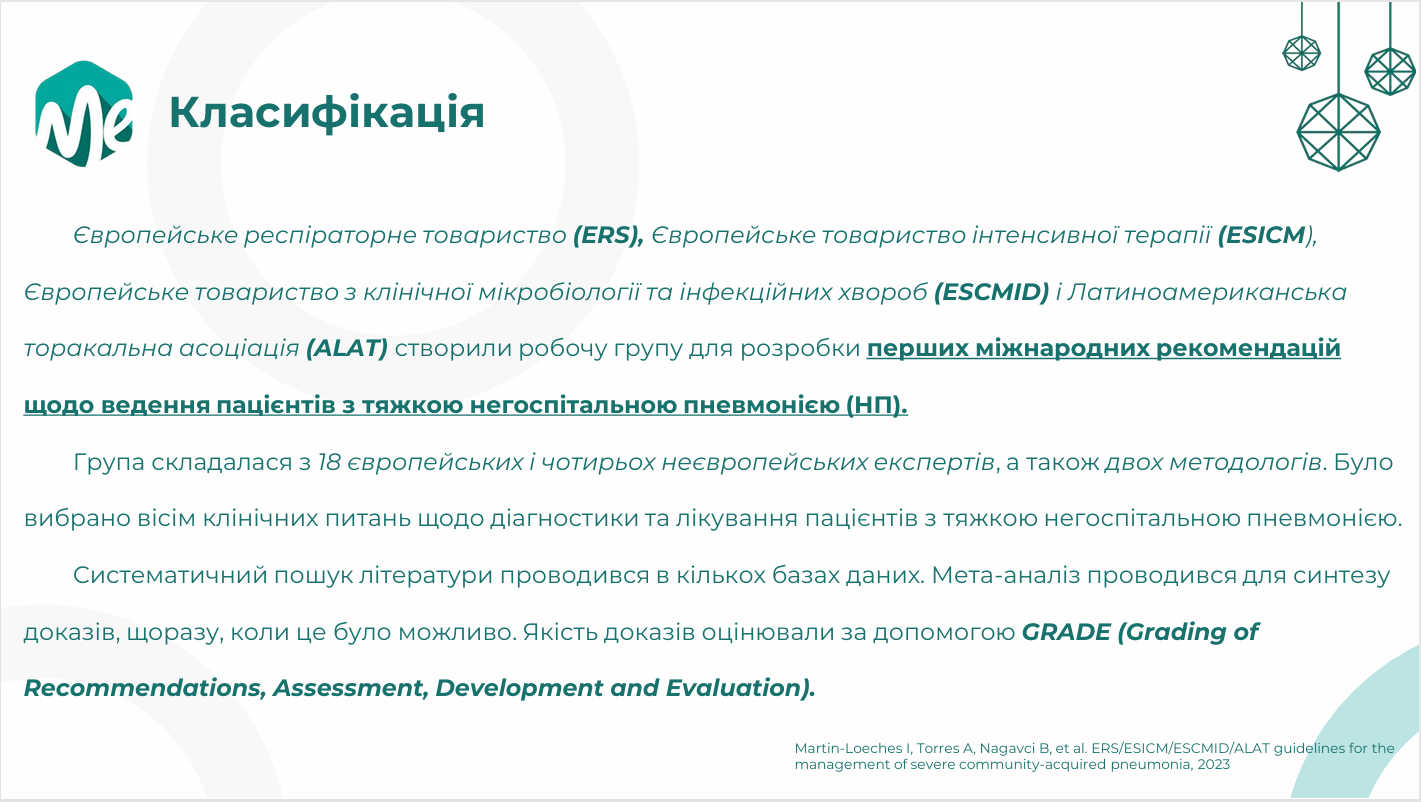 Me

Класифікація

Європейське респіраторне товариство (ERS), Європейське товариство інтенсивної терапії (ESICM), Європейське товариство з клінічної мікробіології та інфекційних хвороб (ESCMID) і Латиноамериканська торакальна асоціація (ALAT) створили робочу групу для розробки перших міжнародних рекомендацій щодо ведення пацієнтів з тяжкою негоспітальною пневмонією (НП).

Група складалася з 18 європейських і чотирьох неєвропейських експертів, а також двох методологів. Було вибрано вісім клінічних питань щодо діагностики та лікування пацієнтів з тяжкою негоспітальною пневмонією.

Систематичний пошук літератури проводився в кількох базах даних. Мета-аналіз проводився для синтезу доказів, щоразу, коли це було можливо. Якість доказів оцінювали за допомогою GRADE (Grading of Recommendations, Assessment, Development and Evaluation).

Martin-Loeches I, Torres A, Nagavci B, et al. ERS/ESICM/ESCMID/ALAT guidelines for the management of severe community-acquired pneumonia, 2023